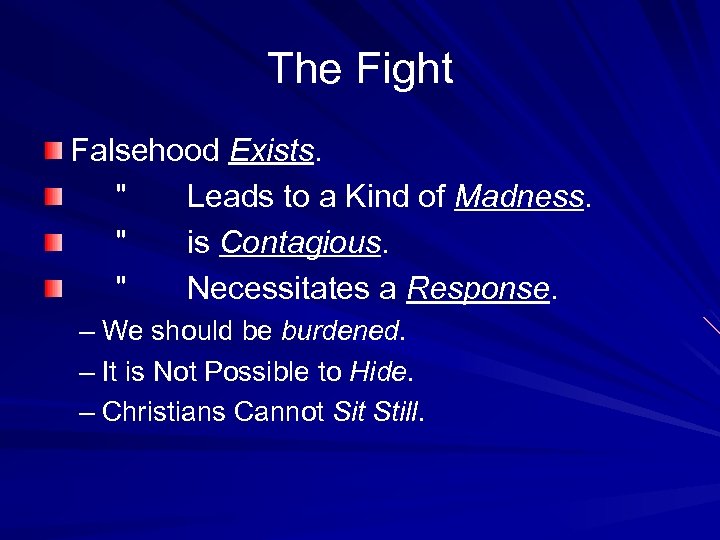 The Fight

Falsehood Exists.

" Leads to a Kind of Madness.

" is Contagious.

" Necessitates a Response.

– We should be burdened.

– It is Not Possible to Hide.

– Christians Cannot Sit Still.